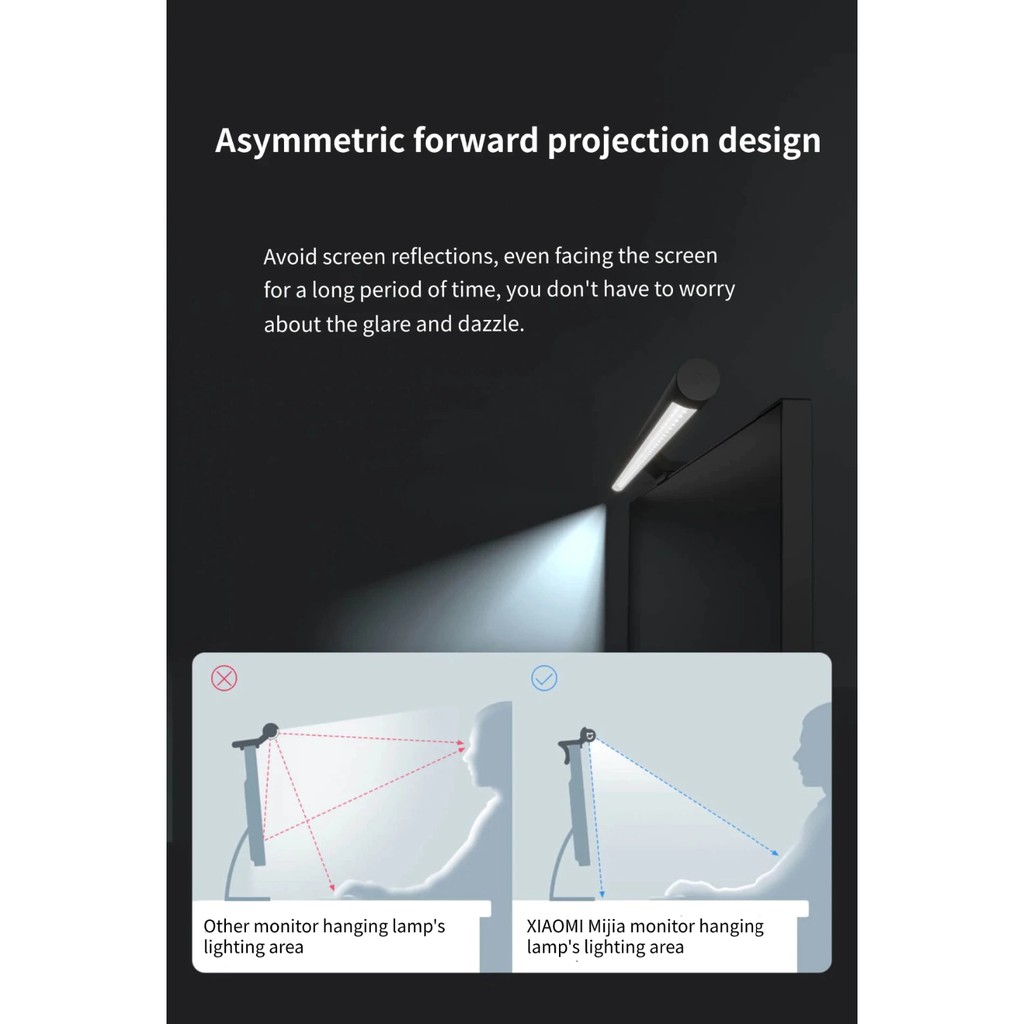 Asymmetric forward projection design

Avoid screen reflections, even facing the screen for a long period of time, you don't have to worry about the glare and dazzle.

Other monitor hanging lamp's lighting area

XIAOMI Mijia monitor hanging lamp's lighting area